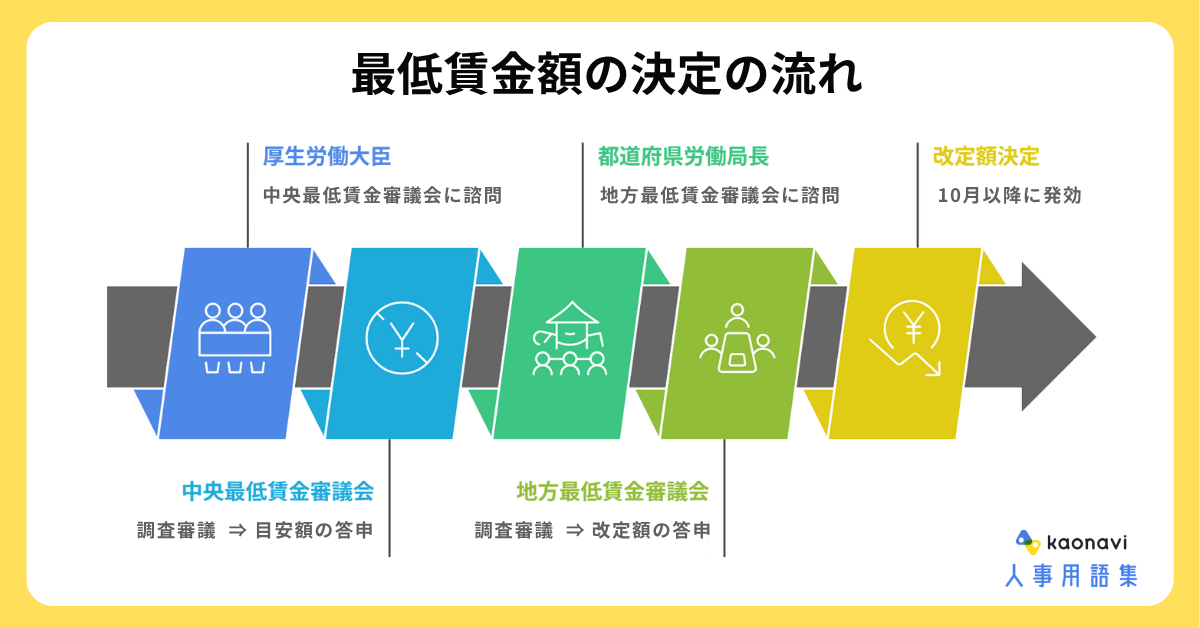 最低賃金額の決定の流れ

厚生労働大臣
中央最低賃金審議会に諮問

都道府県労働局長
地方最低賃金審議会に諮問

改定額決定
10月以降に発効

中央最低賃金審議会
調査審議 ⇒ 目安額の答申

地方最低賃金審議会
調査審議 ⇒ 改定額の答申

kaonavi
人事用語集